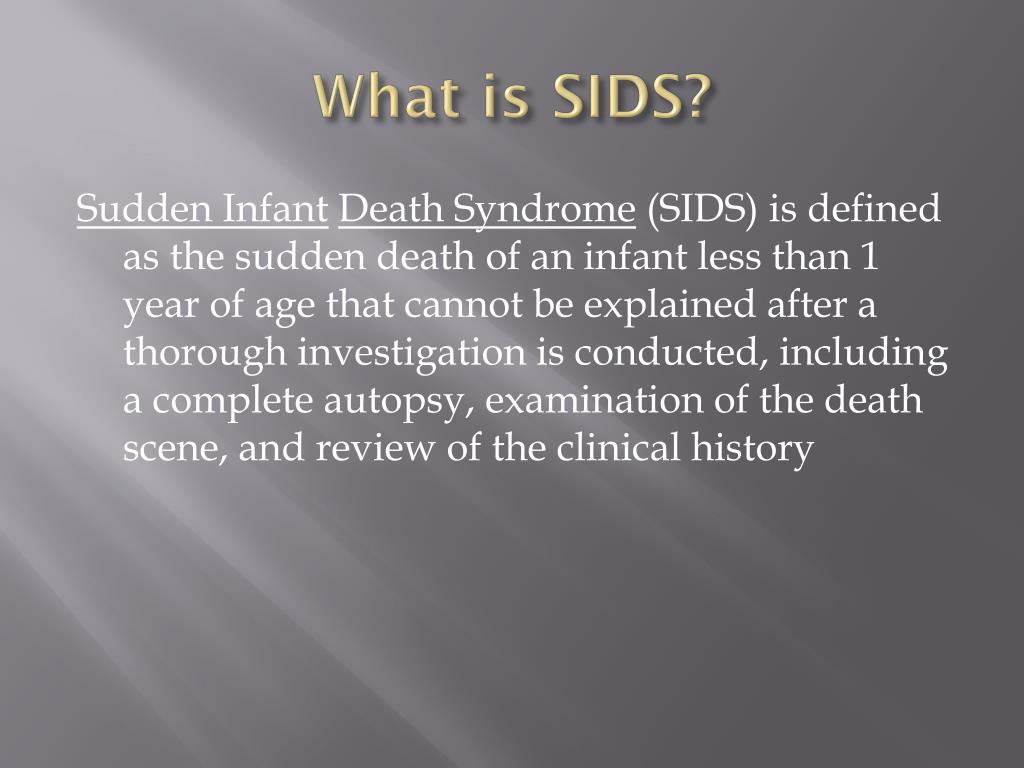 What is SIDS?

Sudden Infant Death Syndrome (SIDS) is defined as the sudden death of an infant less than 1 year of age that cannot be explained after a thorough investigation is conducted, including a complete autopsy, examination of the death scene, and review of the clinical history